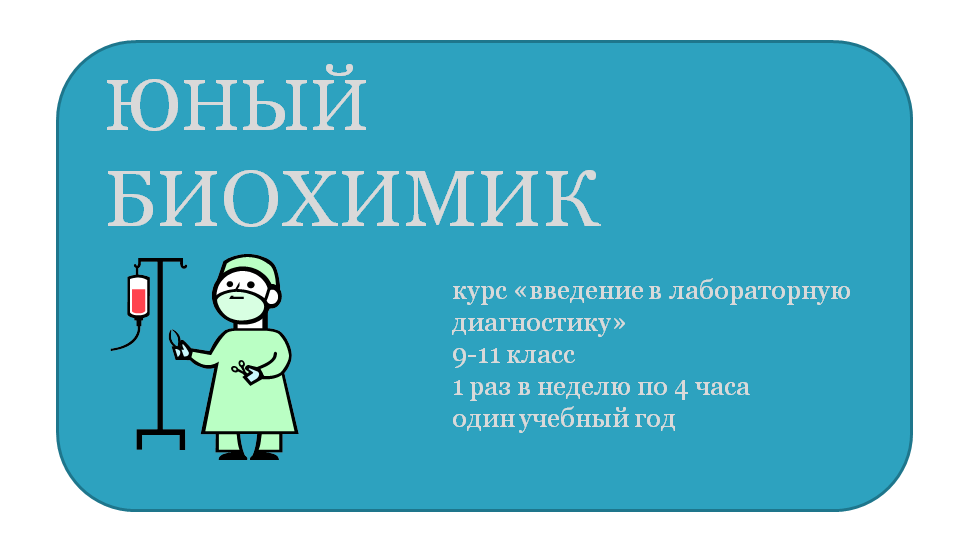 ЮНЫЙ БИОХИМИК

курс «введение в лабораторную диагностику»
9-11 класс
1 раз в неделю по 4 часа
один учебный год